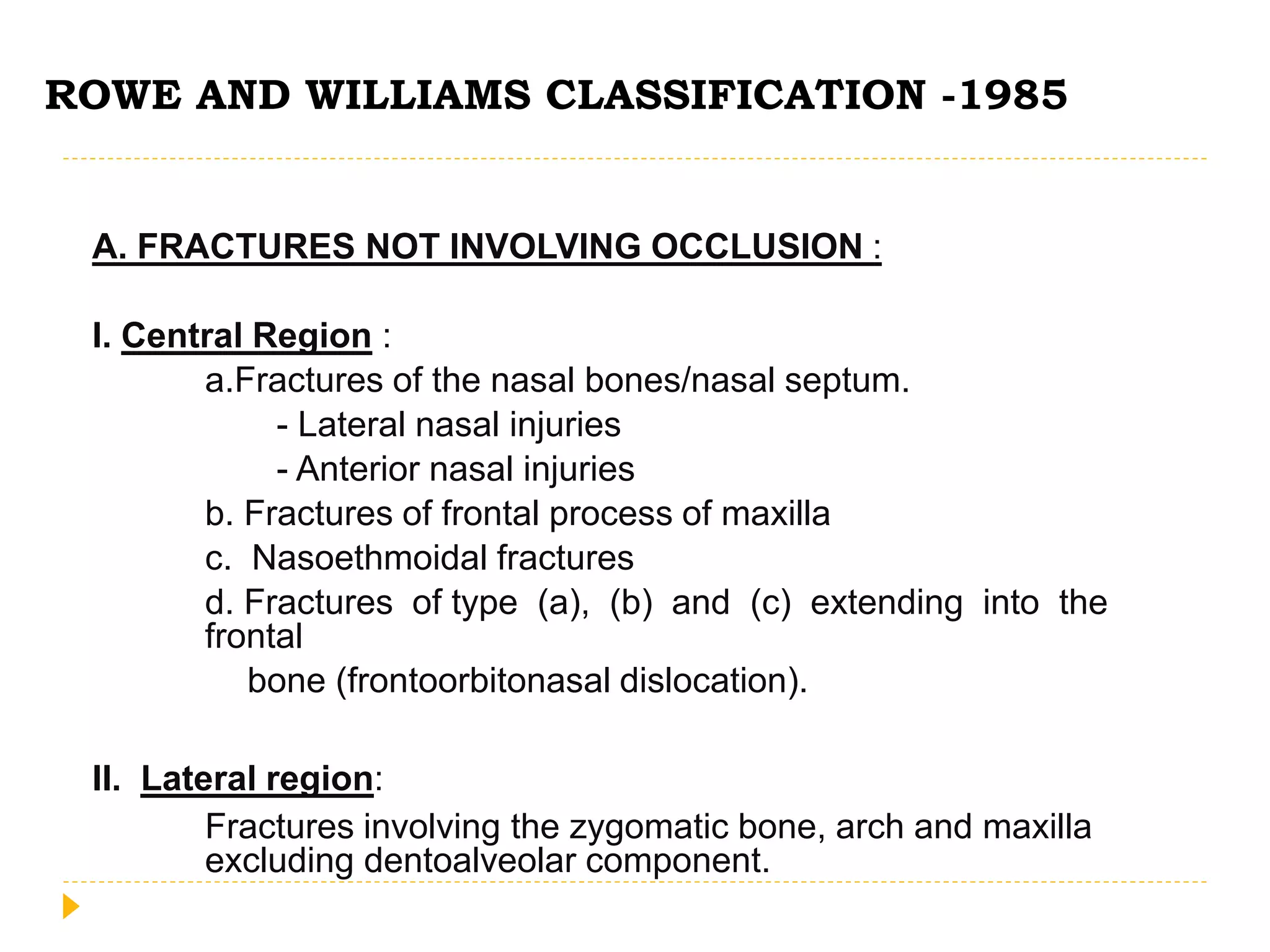 ROWE AND WILLIAMS CLASSIFICATION -1985

A. FRACTURES NOT INVOLVING OCCLUSION :

I. Central Region :

a.Fractures of the nasal bones/nasal septum.

- Lateral nasal injuries

- Anterior nasal injuries

b. Fractures of frontal process of maxilla

c. Nasoethmoidal fractures

d. Fractures of type (a), (b) and (c) extending into the frontal bone (frontoorbitonasal dislocation).

II. Lateral region:

Fractures involving the zygomatic bone, arch and maxilla excluding dentoalveolar component.